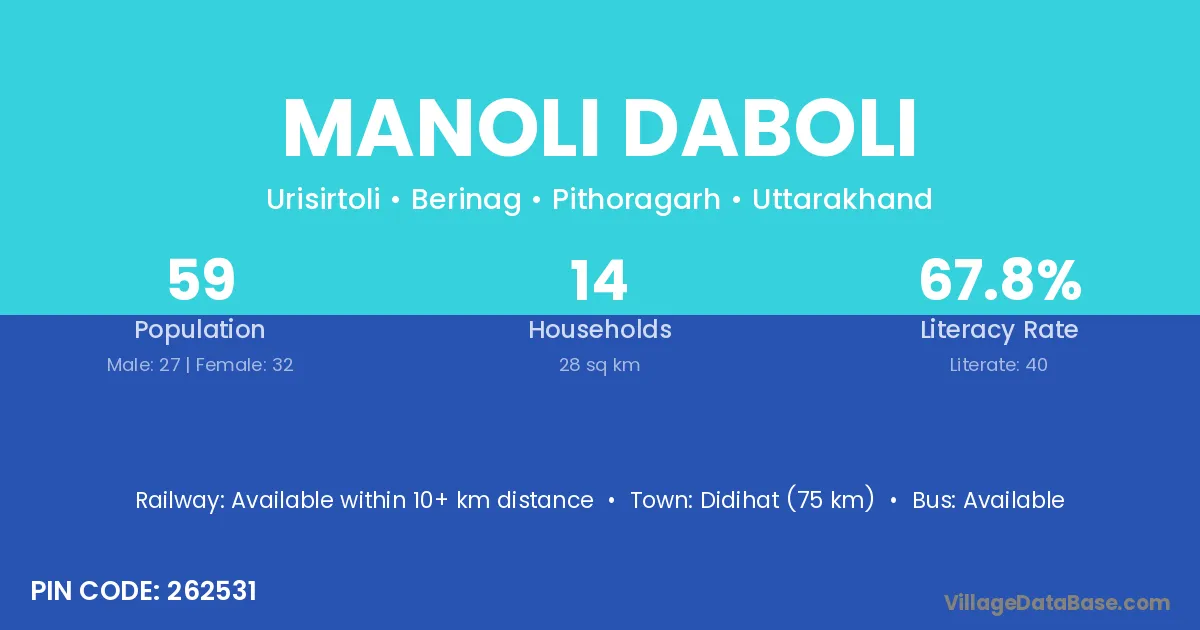 MANOLI DABOLI

Urisirtoli • Berinag • Pithoragarh • Uttarakhand

59
Population
Male: 27 | Female: 32

14
Households
28 sq km

67.8%
Literacy Rate
Literate: 40

Railway: Available within 10+ km distance • Town: Didihat (75 km) • Bus: Available

PIN CODE: 262531

VillageDataBase.com